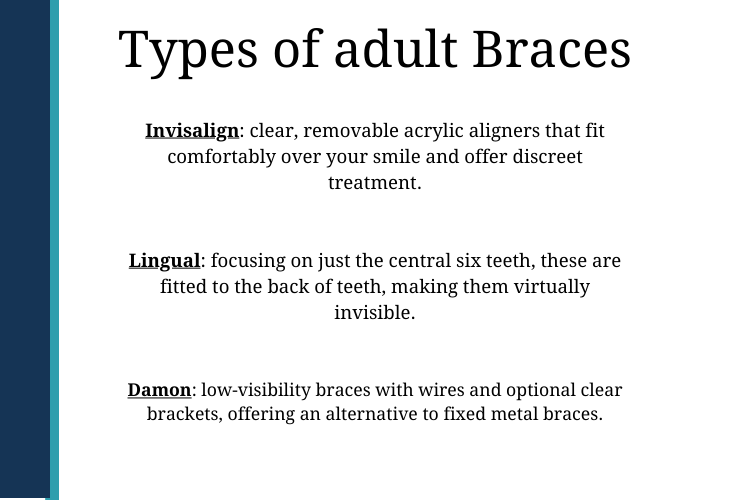 Types of adult Braces

Invisalign: clear, removable acrylic aligners that fit comfortably over your smile and offer discreet treatment.

Lingual: focusing on just the central six teeth, these are fitted to the back of teeth, making them virtually invisible.

Damon: low-visibility braces with wires and optional clear brackets, offering an alternative to fixed metal braces.